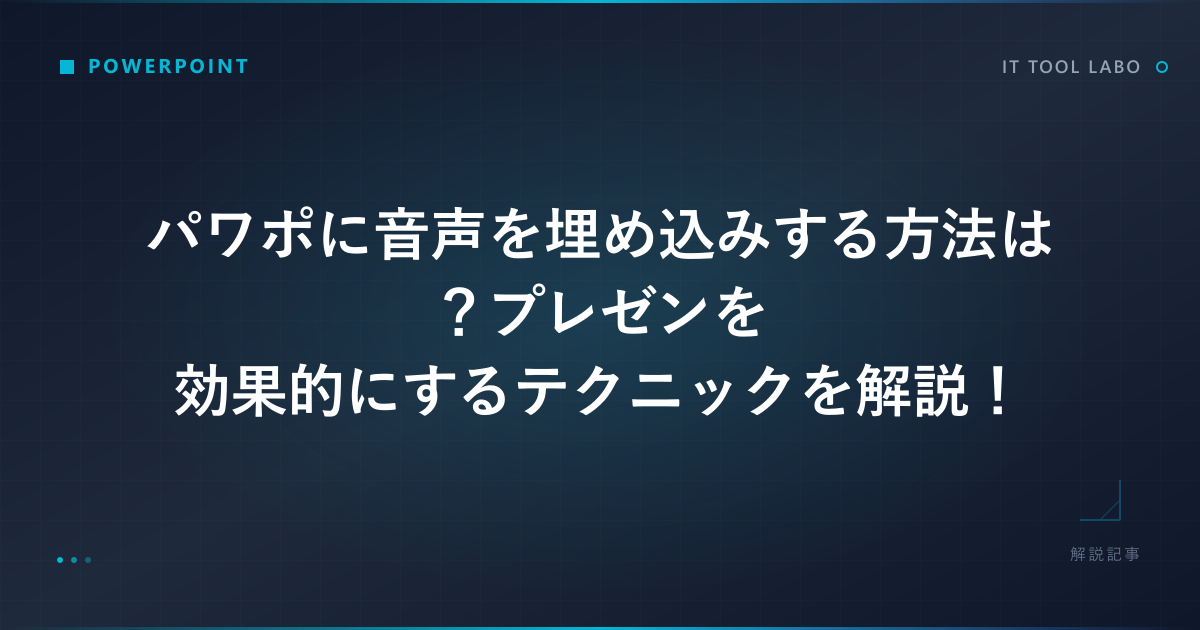 POWERPOINT

IT TOOL LABO

パワポに音声を埋め込みする方法は？プレゼンを効果的にするテクニックを解説！

解説記事